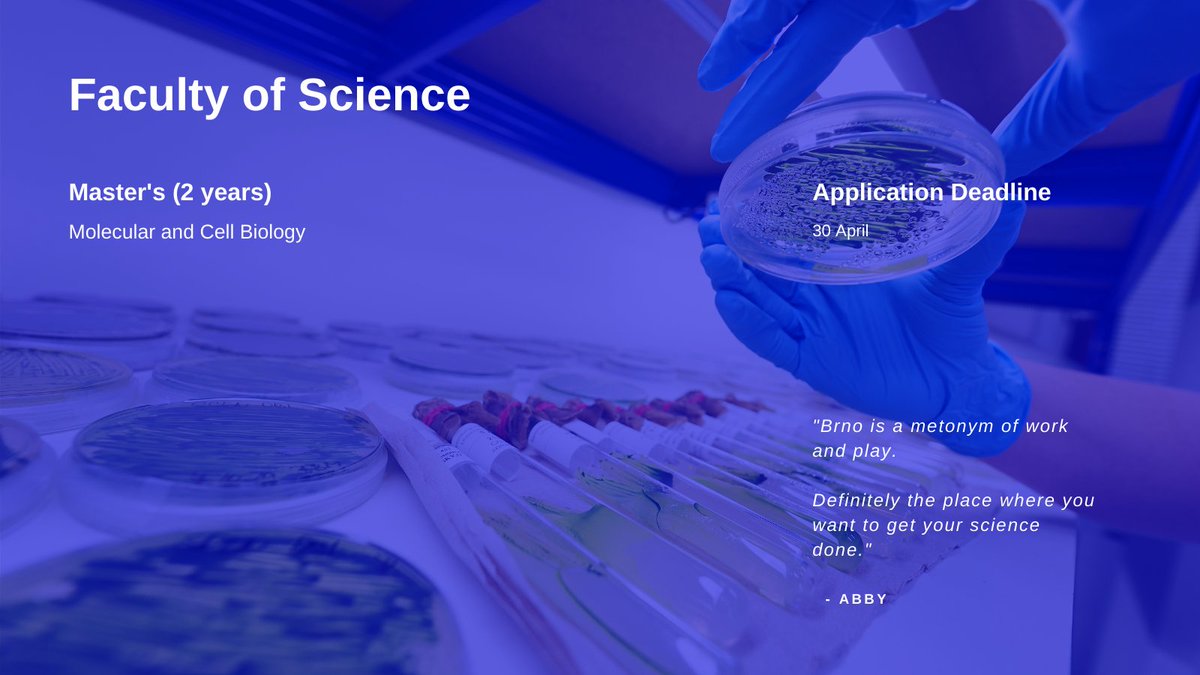 Faculty of Science

Master's (2 years)

Molecular and Cell Biology

Application Deadline

30 April

"Brno is a metonym of work and play.

Definitely the place where you want to get your science done."

- ABBY